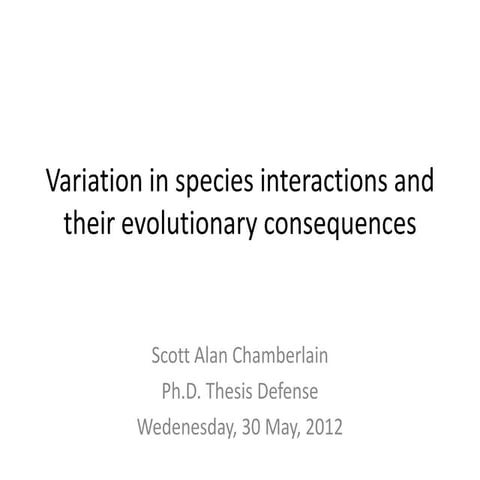 Variation in species interactions and their evolutionary consequences

Scott Alan Chamberlain
Ph.D. Thesis Defense
Wedenesday, 30 May, 2012